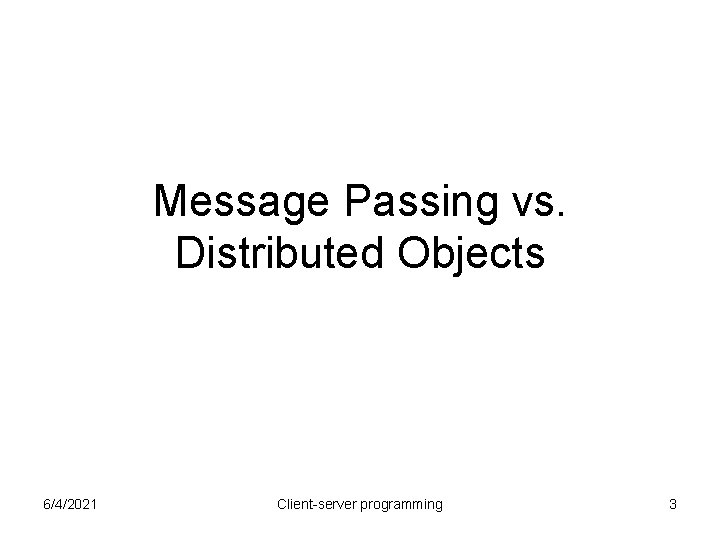 Message Passing vs. Distributed Objects

6/4/2021

Client-server programming

3